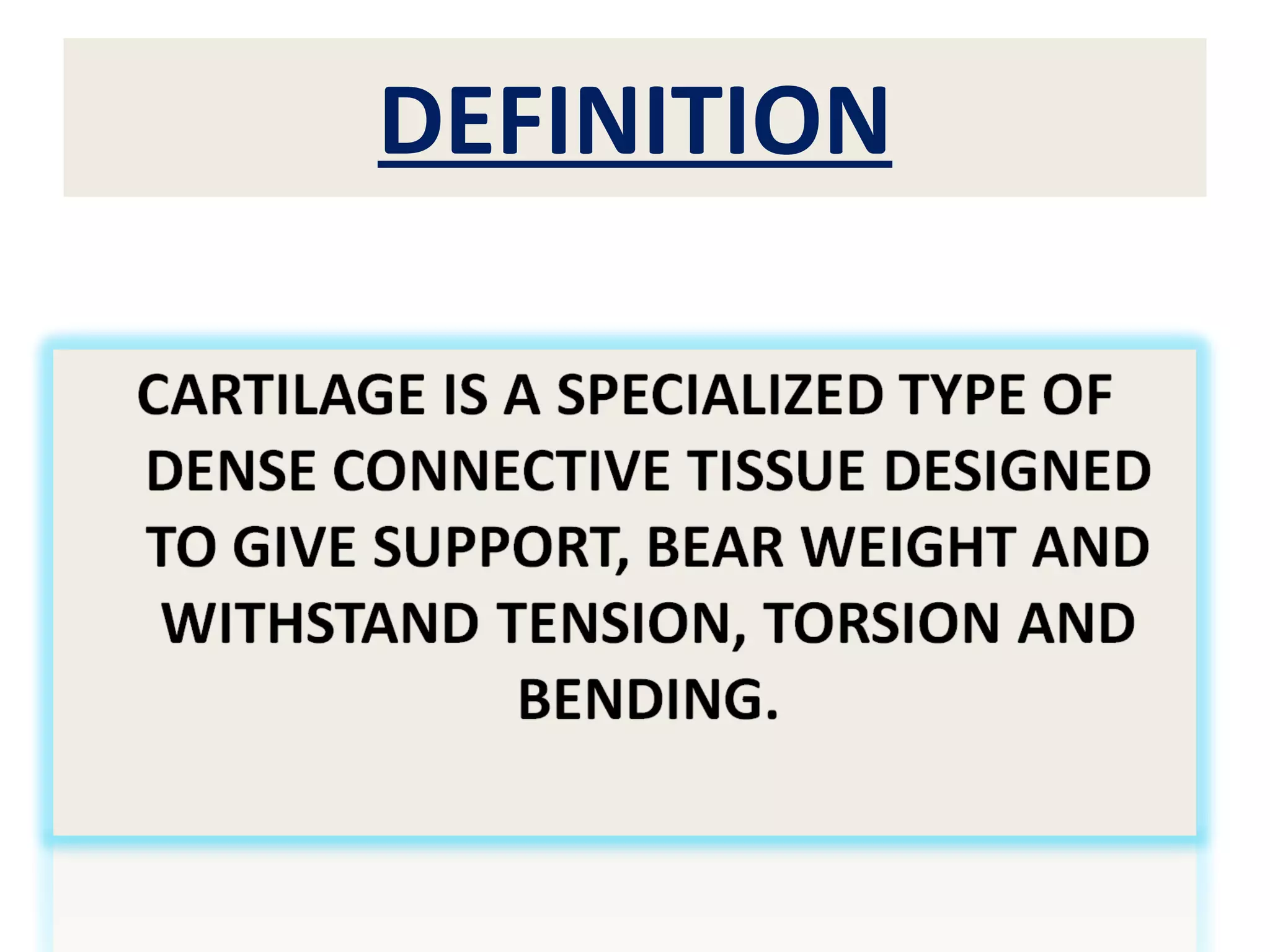 DEFINITION

CARTILAGE IS A SPECIALIZED TYPE OF DENSE CONNECTIVE TISSUE DESIGNED TO GIVE SUPPORT, BEAR WEIGHT AND WITHSTAND TENSION, TORSION AND BENDING.